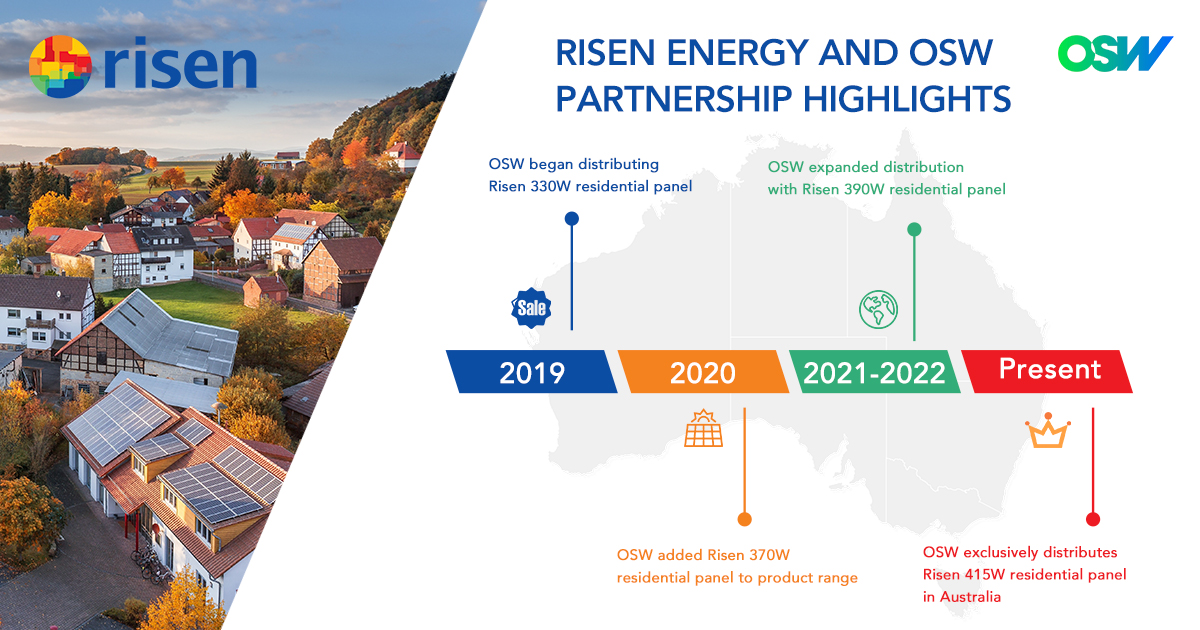 risen

RISEN ENERGY AND OSW PARTNERSHIP HIGHLIGHTS

OSW

OSW began distributing Risen 330W residential panel

OSW expanded distribution with Risen 390W residential panel

Sale

2019

2020

2021-2022

Present

OSW added Risen 370W residential panel to product range

OSW exclusively distributes Risen 415W residential panel in Australia